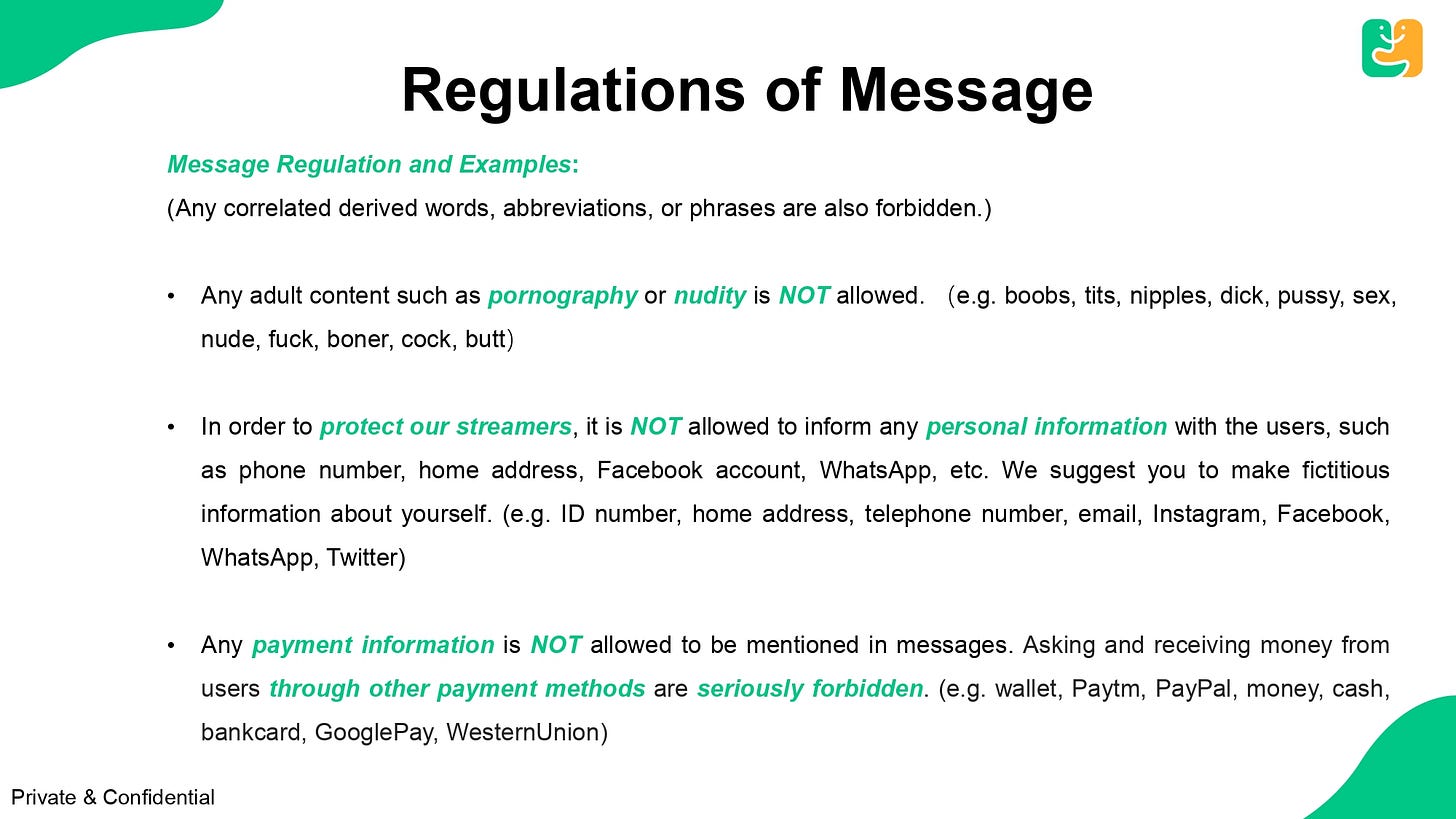 Regulations of Message

Message Regulation and Examples:
(Any correlated derived words, abbreviations, or phrases are also forbidden.)

• Any adult content such as pornography or nudity is NOT allowed. (e.g. boobs, tits, nipples, dick, pussy, sex, nude, fuck, boner, cock, butt)

• In order to protect our streamers, it is NOT allowed to inform any personal information with the users, such as phone number, home address, Facebook account, WhatsApp, etc. We suggest you to make fictitious information about yourself. (e.g. ID number, home address, telephone number, email, Instagram, Facebook, WhatsApp, Twitter)

• Any payment information is NOT allowed to be mentioned in messages. Asking and receiving money from users through other payment methods are seriously forbidden. (e.g. wallet, Paytm, PayPal, money, cash, bankcard, GooglePay, WesternUnion)

Private & Confidential